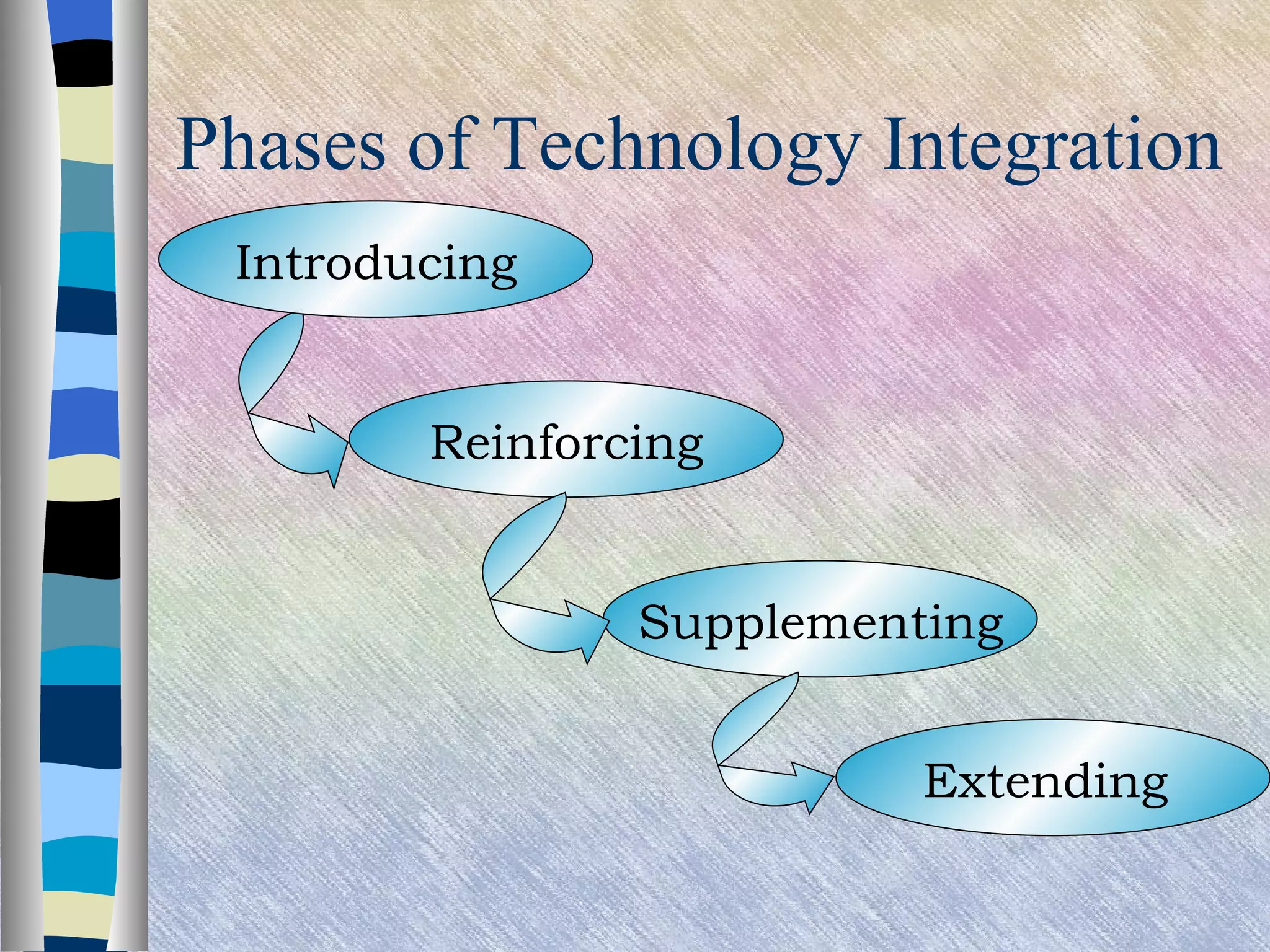 Phases of Technology Integration

Introducing

Reinforcing

Supplementing

Extending